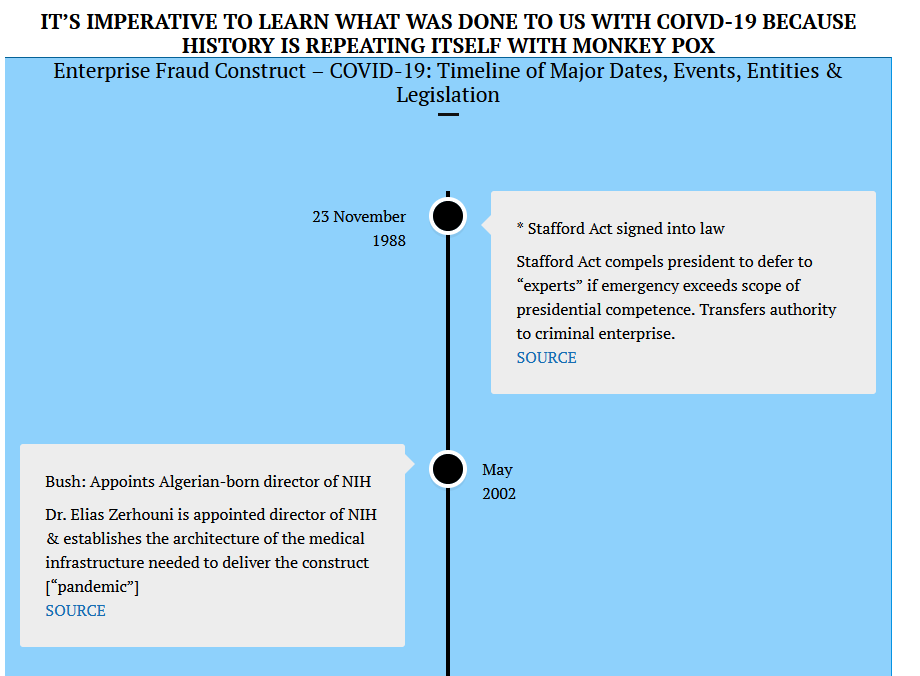 IT'S IMPERATIVE TO LEARN WHAT WAS DONE TO US WITH COIVD-19 BECAUSE HISTORY IS REPEATING ITSELF WITH MONKEY POX

Enterprise Fraud Construct – COVID-19: Timeline of Major Dates, Events, Entities & Legislation

23 November 1988

* Stafford Act signed into law

Stafford Act compels president to defer to "experts" if emergency exceeds scope of presidential competence. Transfers authority to criminal enterprise.
SOURCE

May 2002

Bush: Appoints Algerian-born director of NIH

Dr. Elias Zerhouni is appointed director of NIH & establishes the architecture of the medical infrastructure needed to deliver the construct ["pandemic"]
SOURCE